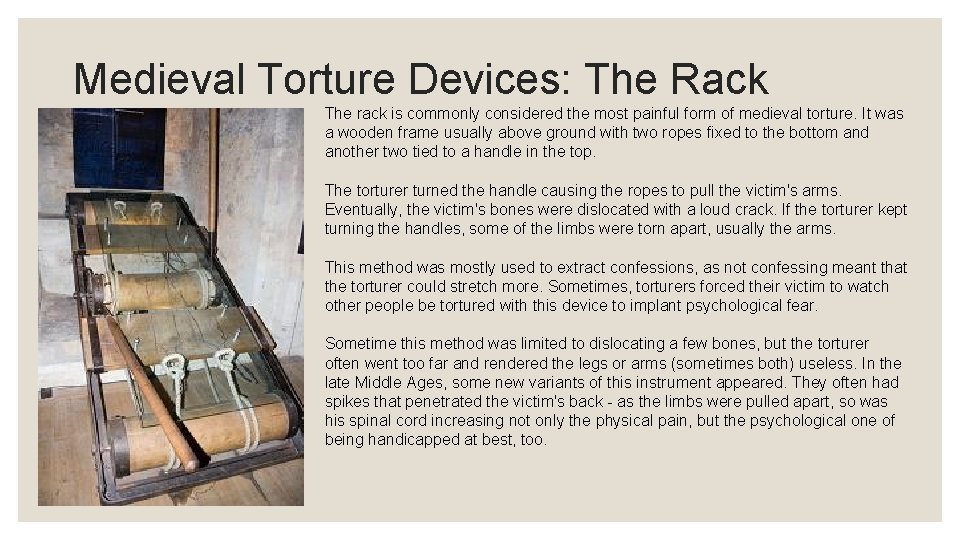 Medieval Torture Devices: The Rack

The rack is commonly considered the most painful form of medieval torture. It was a wooden frame usually above ground with two ropes fixed to the bottom and another two tied to a handle in the top.

The torturer turned the handle causing the ropes to pull the victim's arms. Eventually, the victim's bones were dislocated with a loud crack. If the torturer kept turning the handles, some of the limbs were torn apart, usually the arms.

This method was mostly used to extract confessions, as not confessing meant that the torturer could stretch more. Sometimes, torturers forced their victim to watch other people be tortured with this device to implant psychological fear.

Sometime this method was limited to dislocating a few bones, but the torturer often went too far and rendered the legs or arms (sometimes both) useless. In the late Middle Ages, some new variants of this instrument appeared. They often had spikes that penetrated the victim's back - as the limbs were pulled apart, so was his spinal cord increasing not only the physical pain, but the psychological one of being handicapped at best, too.